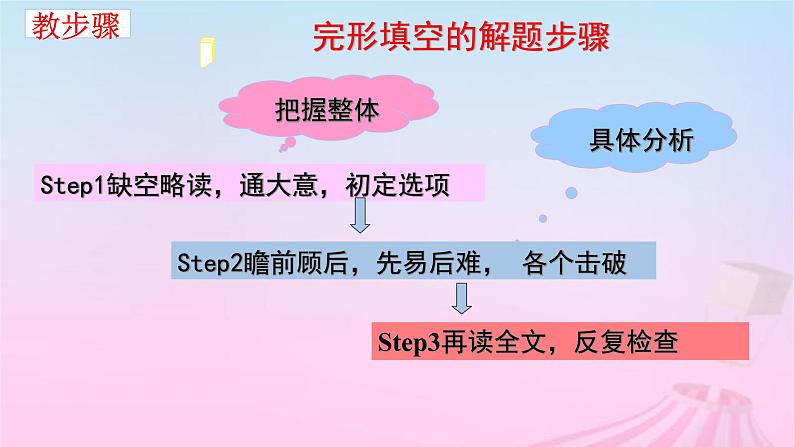 教步骤

完形填空的解题步骤

把握整体

具体分析

Step1缺空略读，通大意，初定选项

Step2瞻前顾后，先易后难， 各个击破

Step3再读全文，反复检查